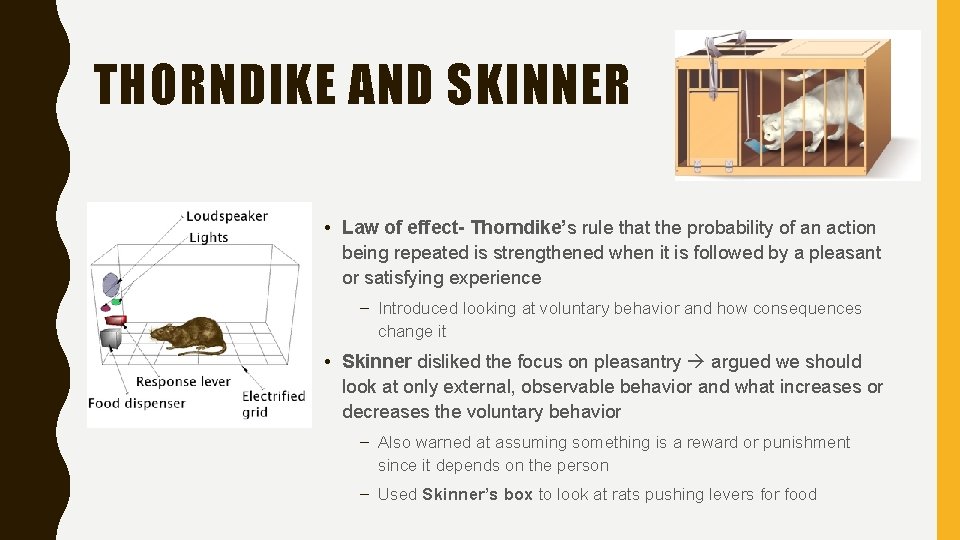 THORNDIKE AND SKINNER

Loudspeaker
Lights
Response lever
Food dispenser
Electrified grid

• Law of effect- Thorndike's rule that the probability of an action being repeated is strengthened when it is followed by a pleasant or satisfying experience

– Introduced looking at voluntary behavior and how consequences change it

• Skinner disliked the focus on pleasantry → argued we should look at only external, observable behavior and what increases or decreases the voluntary behavior

– Also warned at assuming something is a reward or punishment since it depends on the person

– Used Skinner's box to look at rats pushing levers for food